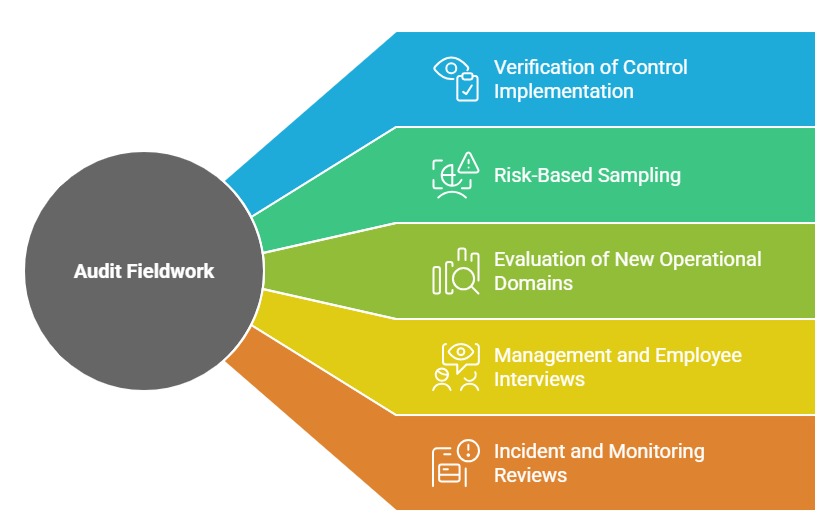 Audit Fieldwork

Verification of Control Implementation

Risk-Based Sampling

Evaluation of New Operational Domains

Management and Employee Interviews

Incident and Monitoring Reviews